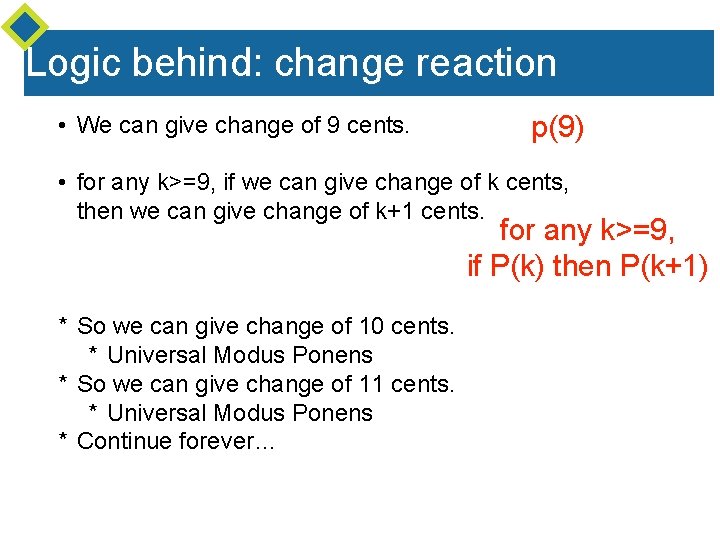 Logic behind: change reaction

• We can give change of 9 cents.

p(9)

• for any k>=9, if we can give change of k cents, then we can give change of k+1 cents.

for any k>=9, if P(k) then P(k+1)

* So we can give change of 10 cents.
  * Universal Modus Ponens
* So we can give change of 11 cents.
  * Universal Modus Ponens
* Continue forever…